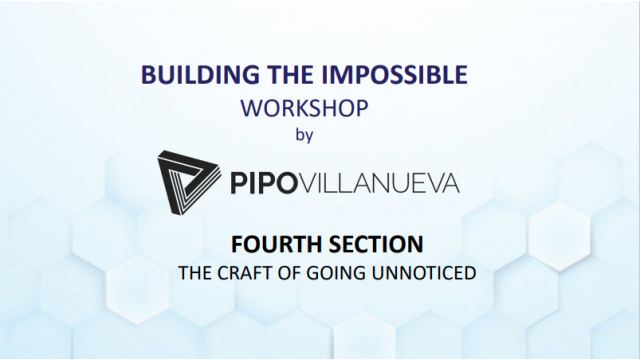 BUILDING THE IMPOSSIBLE
WORKSHOP
by
PIPOVILLANUEVA

FOURTH SECTION
THE CRAFT OF GOING UNNOTICED